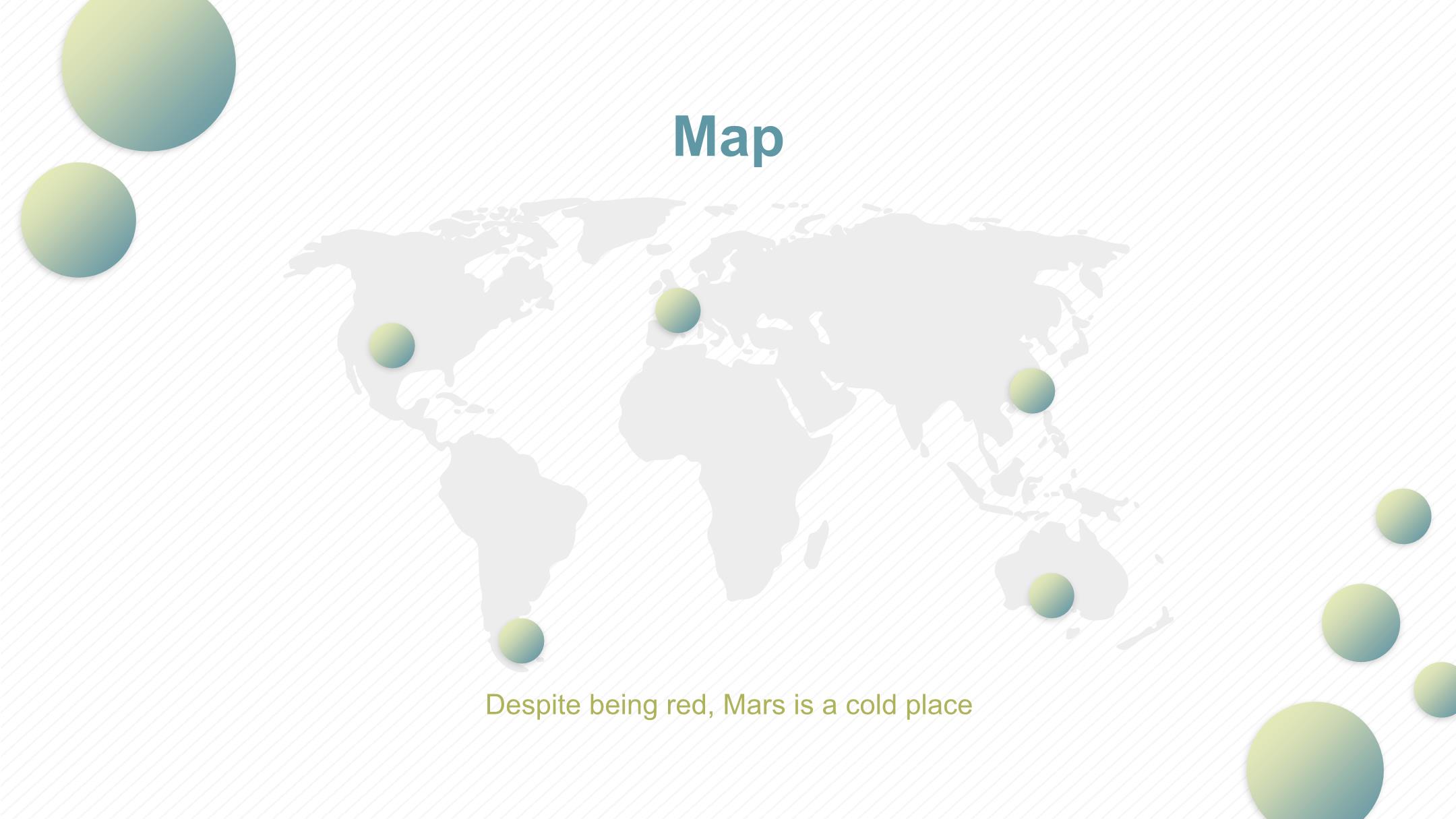 Map

Despite being red, Mars is a cold place